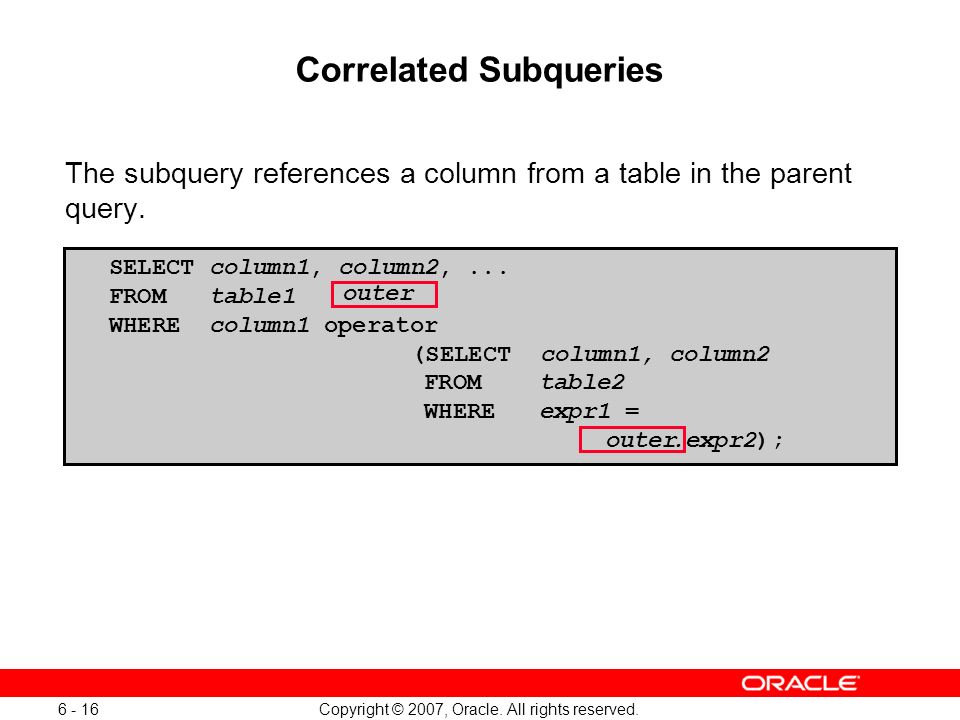 Correlated Subqueries

The subquery references a column from a table in the parent query.

SELECT column1, column2, ...
FROM table1 outer
WHERE column1 operator
(SELECT column1, column2
FROM table2
WHERE expr1 =
outer.expr2);

ORACLE

6 - 16

Copyright © 2007, Oracle. All rights reserved.